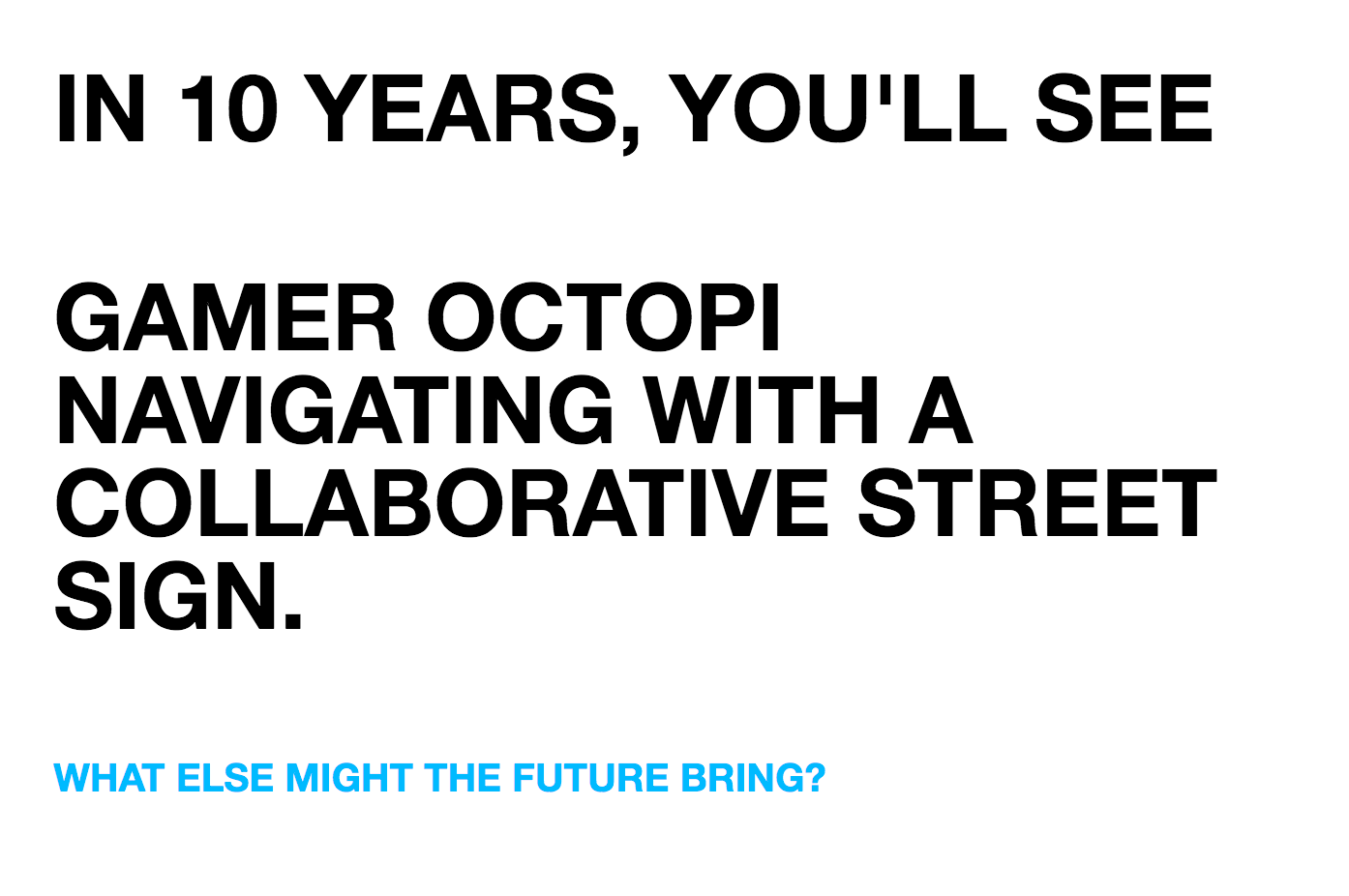 IN 10 YEARS, YOU'LL SEE

GAMER OCTOPI NAVIGATING WITH A COLLABORATIVE STREET SIGN.

WHAT ELSE MIGHT THE FUTURE BRING?